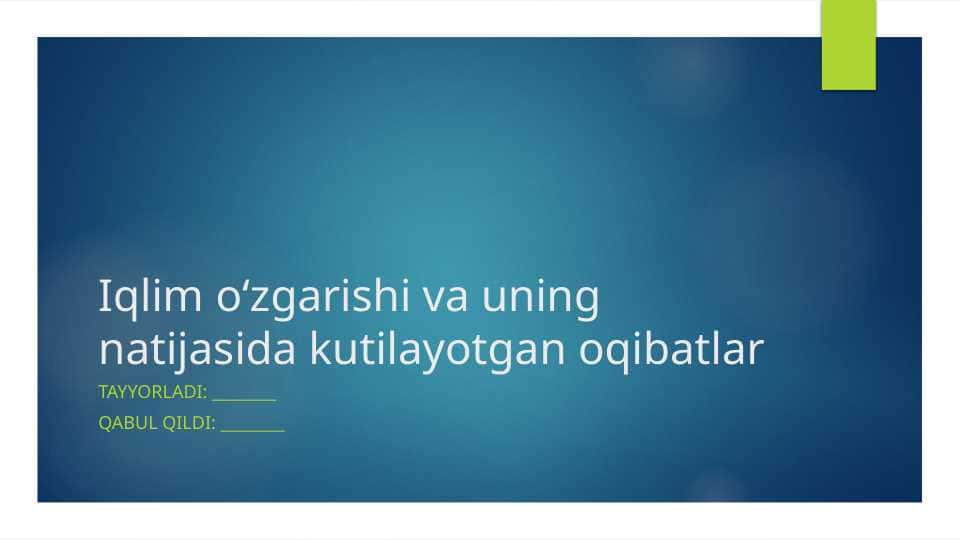 Iqlim o‘zgarishi va uning natijasida kutilayotgan oqibatlar

TAYYORLADI: ________

QABUL QILDI: ________